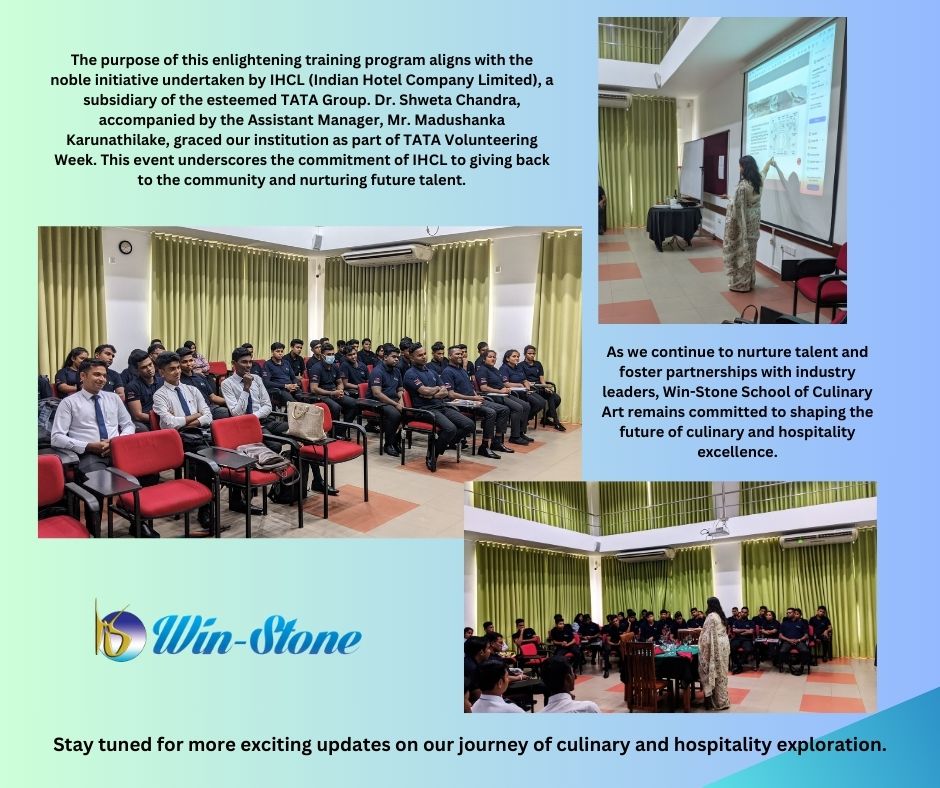 The purpose of this enlightening training program aligns with the noble initiative undertaken by IHCL (Indian Hotel Company Limited), a subsidiary of the esteemed TATA Group. Dr. Shweta Chandra, accompanied by the Assistant Manager, Mr. Madushanka Karunathilake, graced our institution as part of TATA Volunteering Week. This event underscores the commitment of IHCL to giving back to the community and nurturing future talent.

As we continue to nurture talent and foster partnerships with industry leaders, Win-Stone School of Culinary Art remains committed to shaping the future of culinary and hospitality excellence.

Win-Stone

Stay tuned for more exciting updates on our journey of culinary and hospitality exploration.